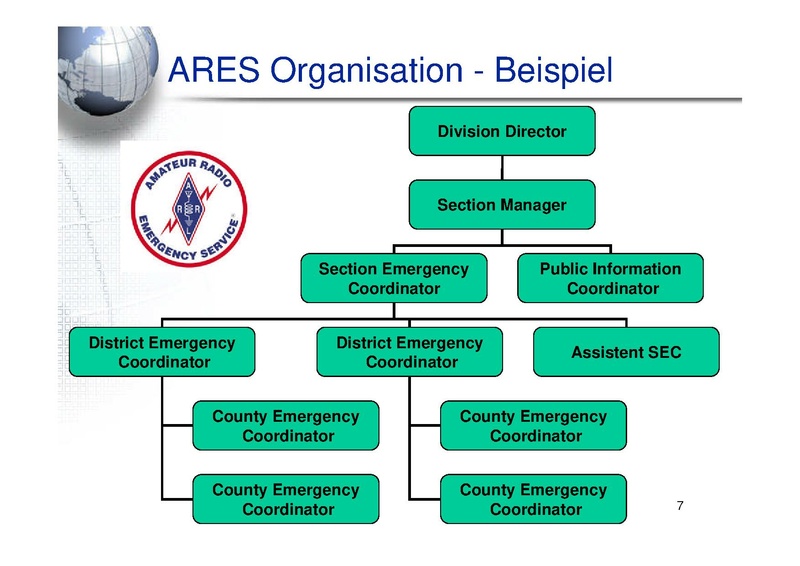 ARES Organisation - Beispiel

AMATEUR RADIO EMERGENCY SERVICE

A R R L

Division Director

Section Manager

Section Emergency Coordinator

Public Information Coordinator

District Emergency Coordinator

District Emergency Coordinator

Assistent SEC

County Emergency Coordinator

County Emergency Coordinator

County Emergency Coordinator

County Emergency Coordinator

7